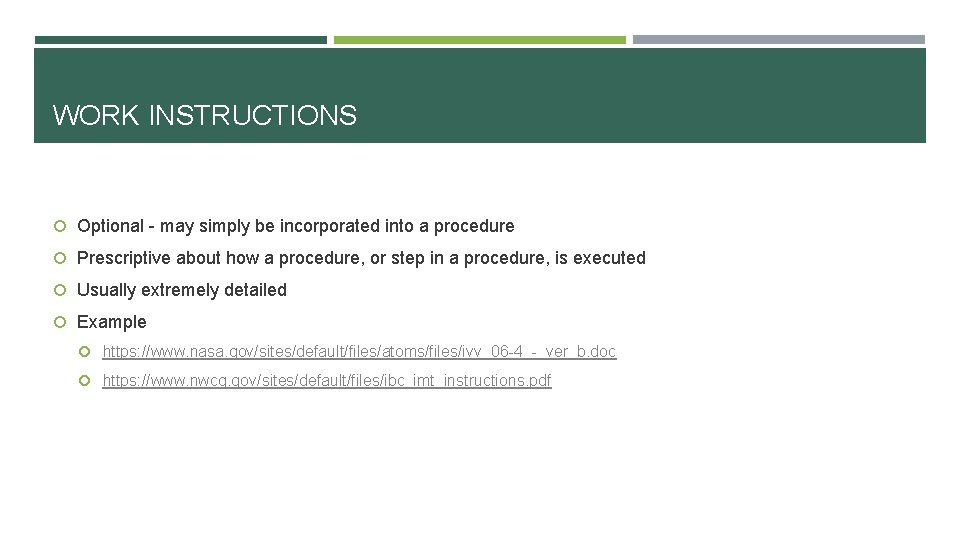 WORK INSTRUCTIONS

Optional - may simply be incorporated into a procedure

Prescriptive about how a procedure, or step in a procedure, is executed

Usually extremely detailed

Example

https://www.nasa.gov/sites/default/files/atoms/files/ivv_06-4_-_ver_b.doc

https://www.nwcg.gov/sites/default/files/ibc_imt_instructions.pdf